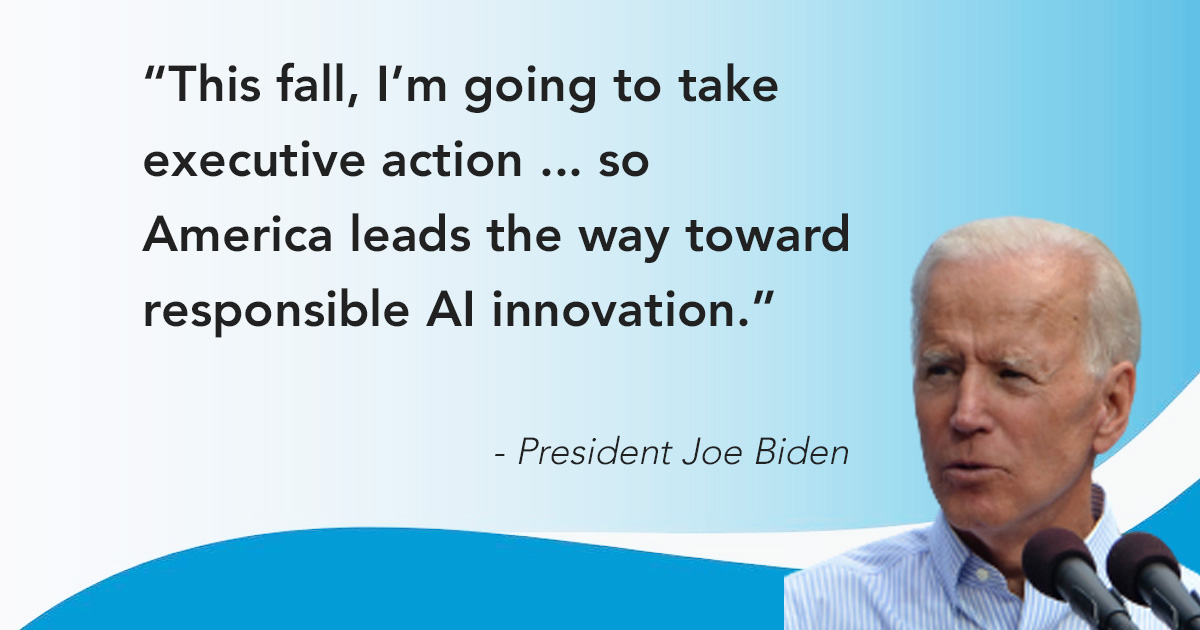 “This fall, I’m going to take executive action … so America leads the way toward responsible AI innovation.”

- President Joe Biden